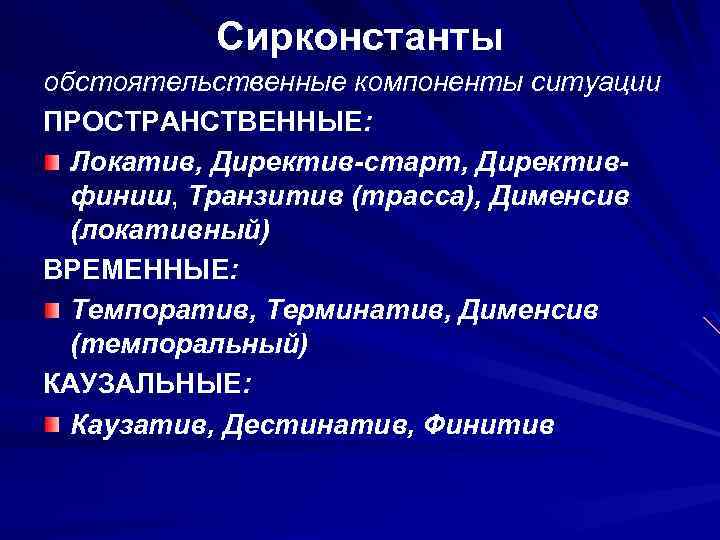 Сирконстанты

обстоятельственные компоненты ситуации

ПРОСТРАНСТВЕННЫЕ:

Локатив, Директив-старт, Директив-финиш, Транзитив (трасса), Дименсив (локативный)

ВРЕМЕННЫЕ:

Темпоратив, Терминатив, Дименсив (темпоральный)

КАУЗАЛЬНЫЕ:

Каузатив, Дестинатив, Финитив